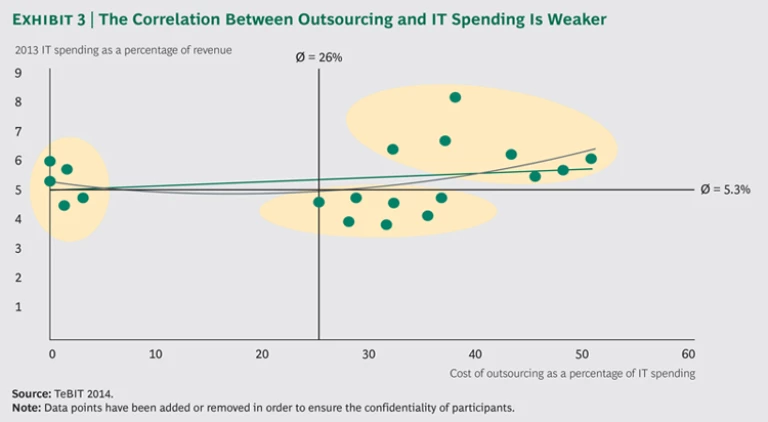 EXHIBIT 3 | The Correlation Between Outsourcing and IT Spending Is Weaker

2013 IT spending as a percentage of revenue

Ø = 26%

9
8
7
6
5
4
3
2
1

Ø = 5.3%

0
10
20
30
40
50
60

Cost of outsourcing as a percentage of IT spending

Source: TeBIT 2014.
Note: Data points have been added or removed in order to ensure the confidentiality of participants.